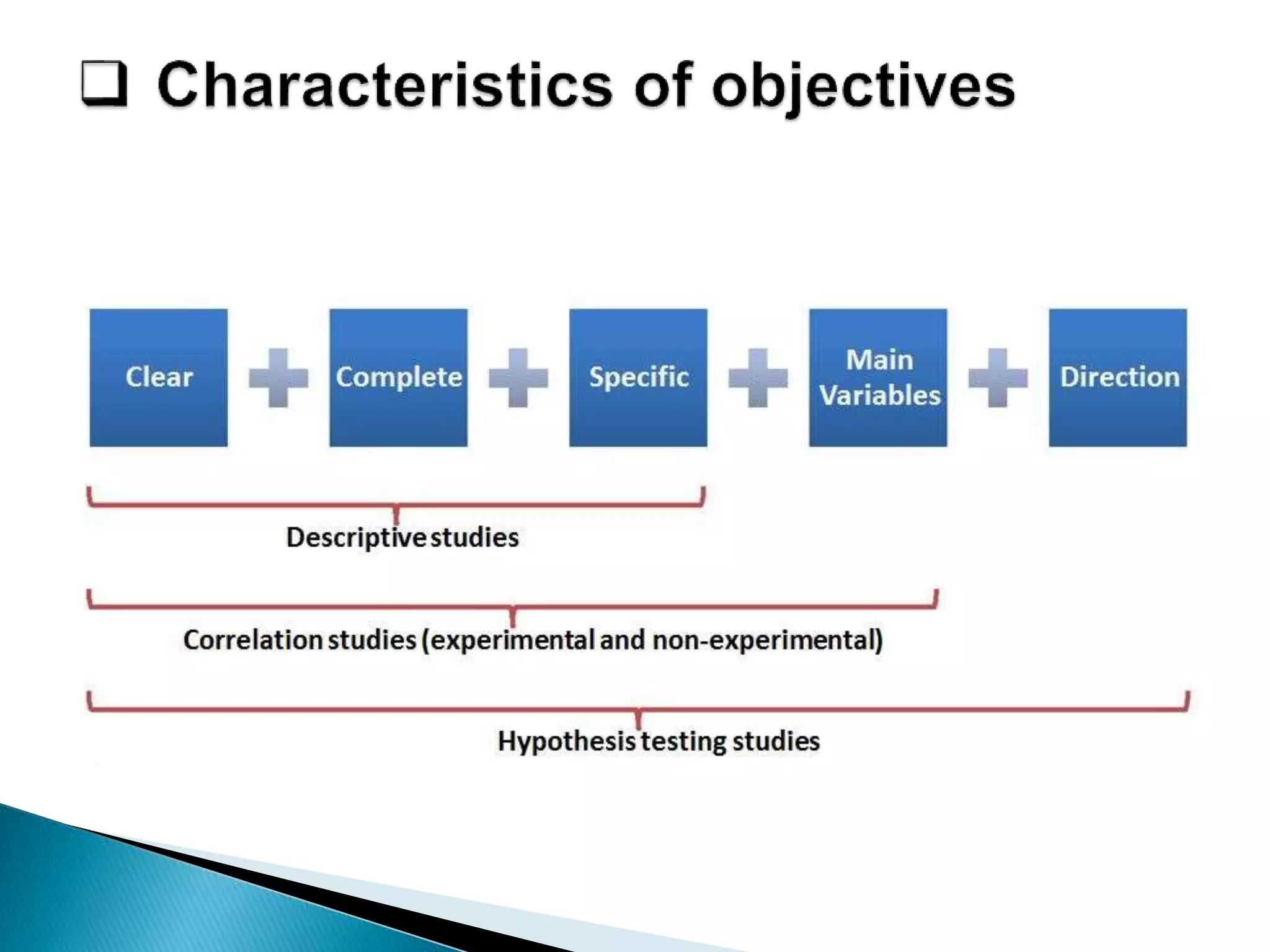 ❑ Characteristics of objectives

Clear + Complete + Specific + Main Variables + Direction

Descriptive studies

Correlation studies (experimental and non-experimental)

Hypothesis testing studies